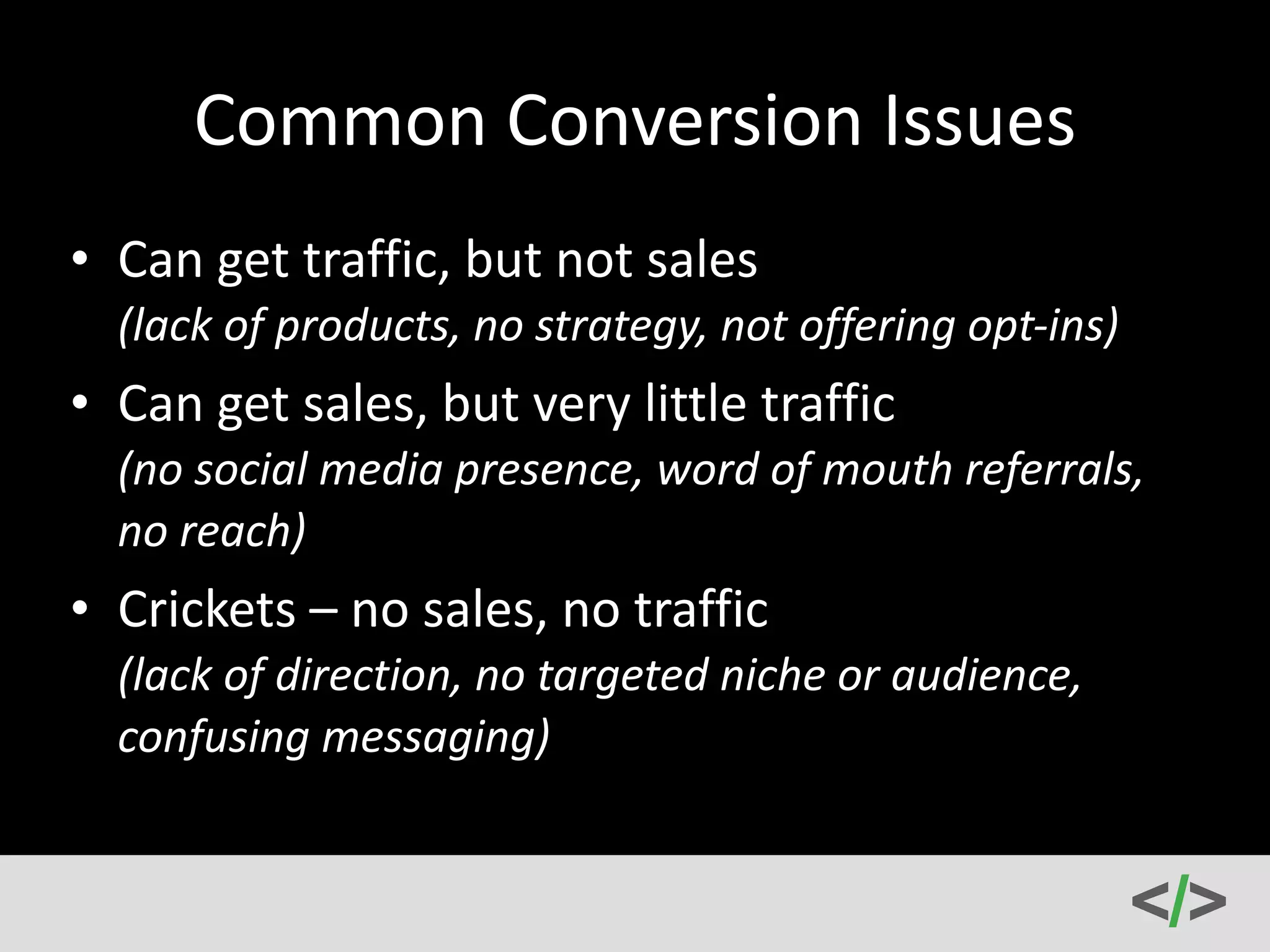 Common Conversion Issues

• Can get traffic, but not sales
(lack of products, no strategy, not offering opt-ins)

• Can get sales, but very little traffic
(no social media presence, word of mouth referrals, no reach)

• Crickets – no sales, no traffic
(lack of direction, no targeted niche or audience, confusing messaging)

</>